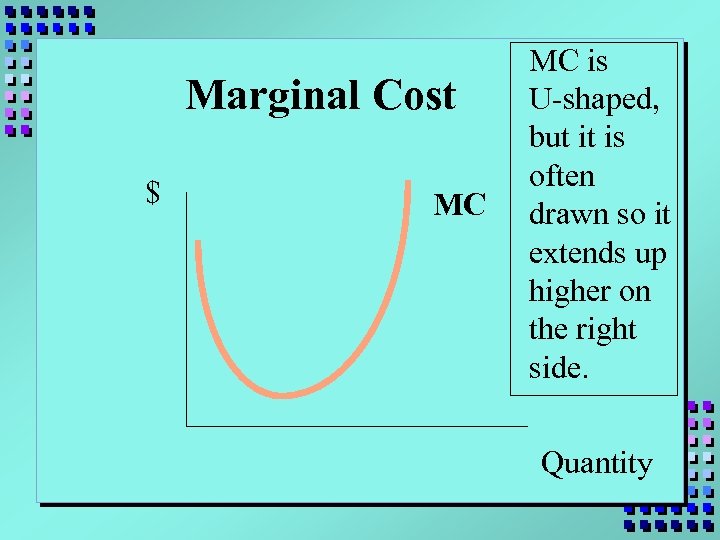 Marginal Cost

MC is U-shaped, but it is often drawn so it extends up higher on the right side.

$

MC

Quantity